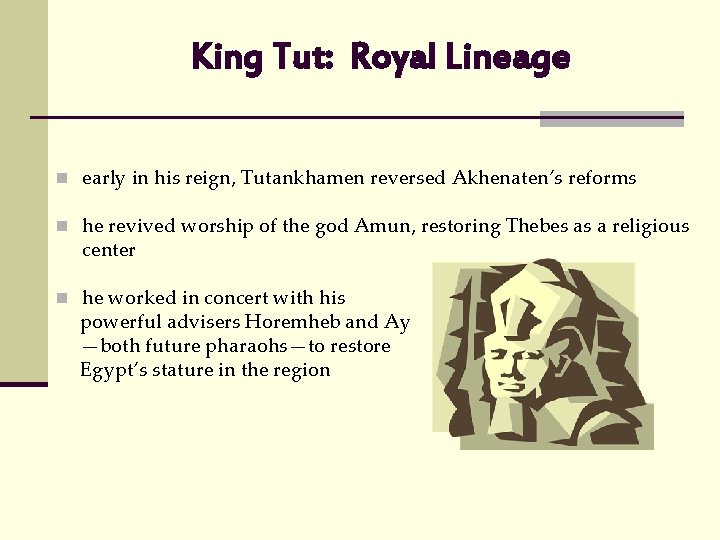 King Tut: Royal Lineage

early in his reign, Tutankhamen reversed Akhenaten's reforms

he revived worship of the god Amun, restoring Thebes as a religious center

he worked in concert with his powerful advisers Horemheb and Ay —both future pharaohs—to restore Egypt's stature in the region